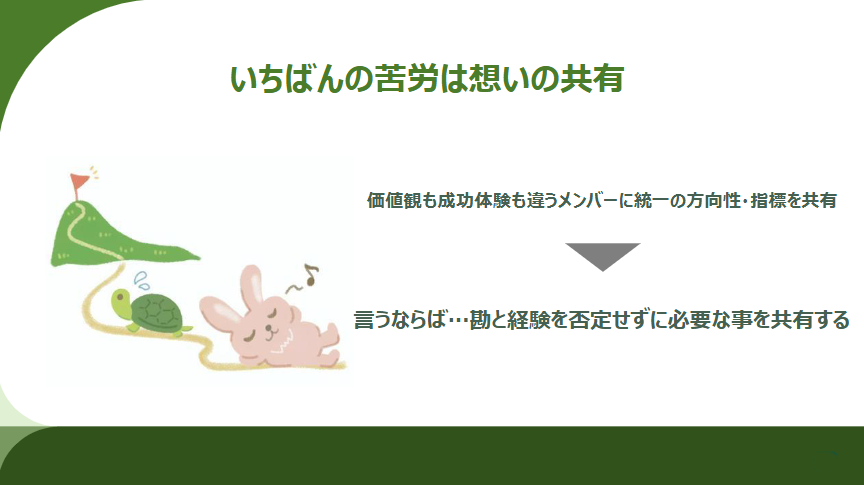 いちばんの苦労は想いの共有

価値観も成功体験も違うメンバーに統一の方向性・指標を共有

言うならば…勘と経験を否定せずに必要な事を共有する